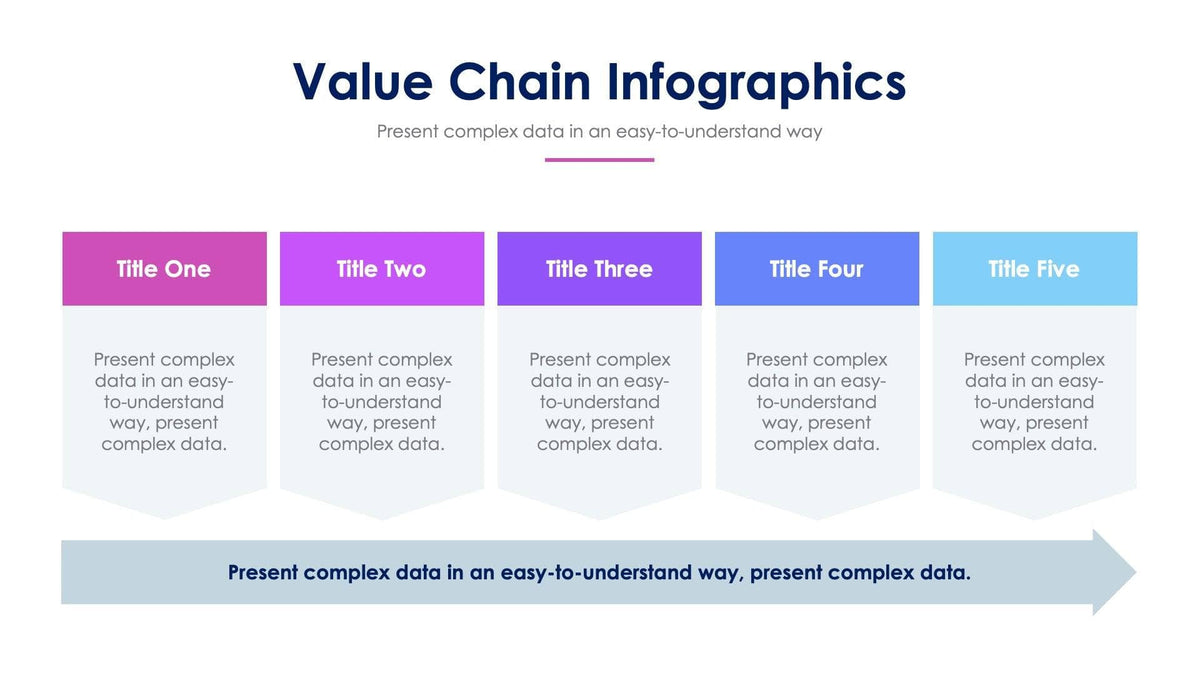 Value Chain Infographics

Present complex data in an easy-to-understand way

Title One

Present complex data in an easy-to-understand way, present complex data.

Title Two

Present complex data in an easy-to-understand way, present complex data.

Title Three

Present complex data in an easy-to-understand way, present complex data.

Title Four

Present complex data in an easy-to-understand way, present complex data.

Title Five

Present complex data in an easy-to-understand way, present complex data.

Present complex data in an easy-to-understand way, present complex data.